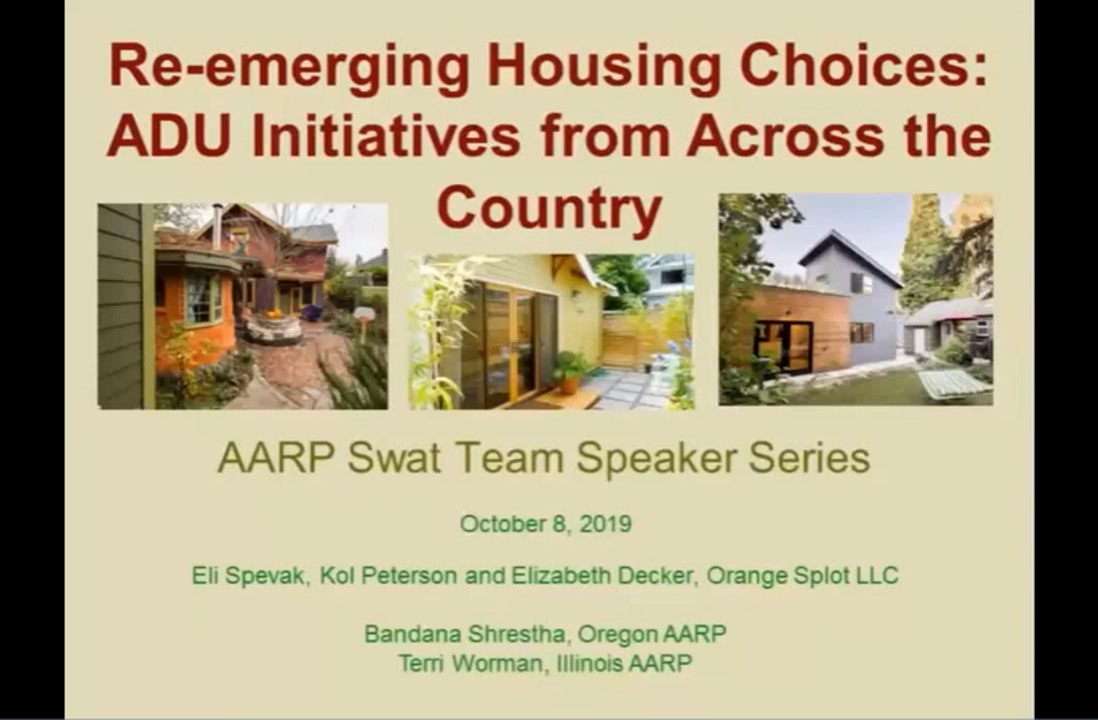 Re-emerging Housing Choices: ADU Initiatives from Across the Country

AARP Swat Team Speaker Series

October 8, 2019

Eli Spevak, Kol Peterson and Elizabeth Decker, Orange Splot LLC

Bandana Shrestha, Oregon AARP
Terri Worman, Illinois AARP